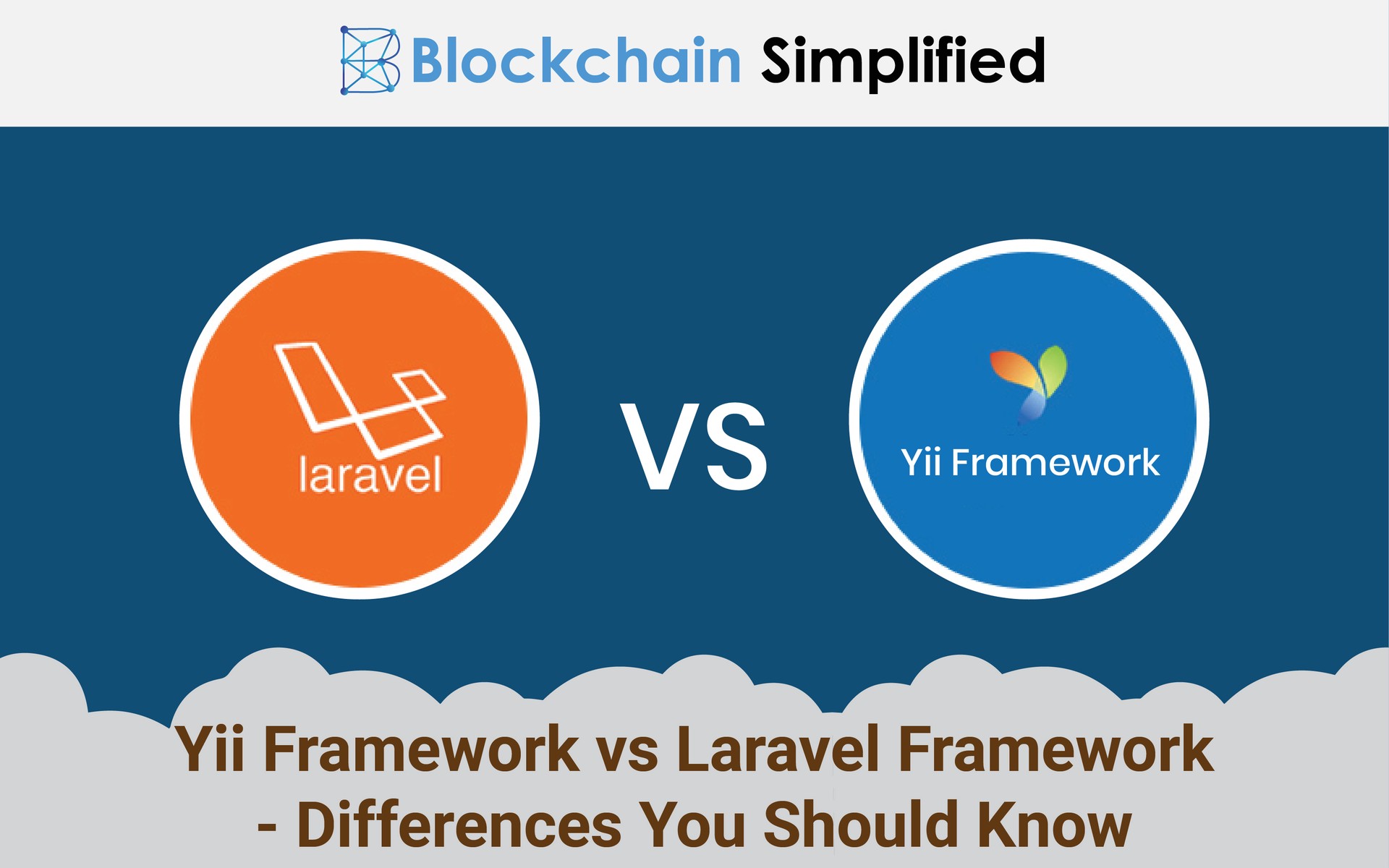 Blockchain Simplified

laravel

VS

Yii Framework

Yii Framework vs Laravel Framework - Differences You Should Know